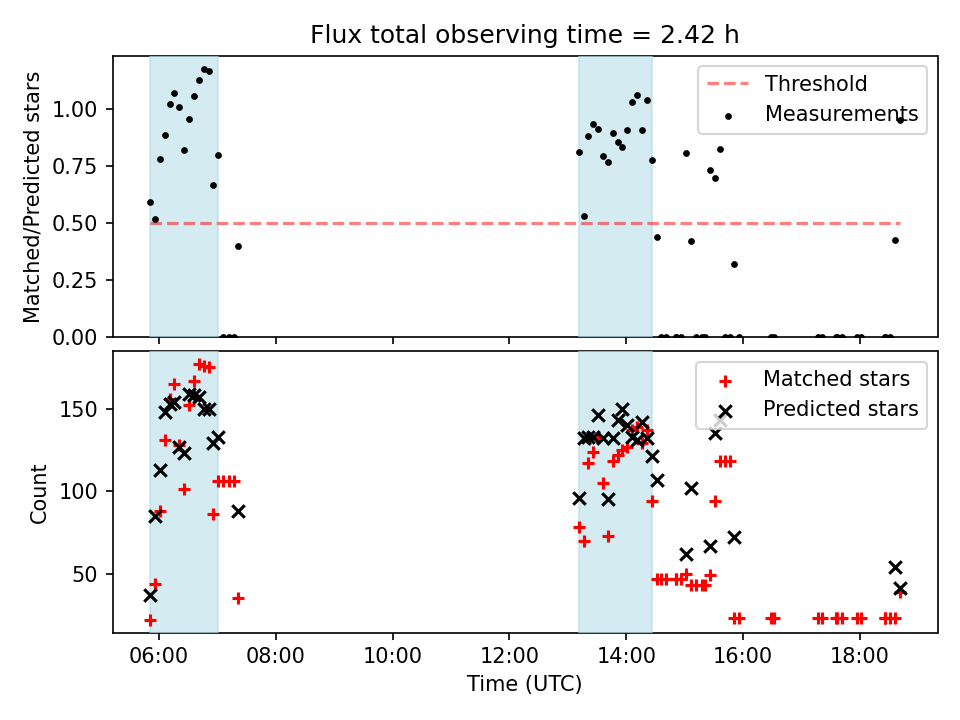 Flux total observing time = 2.42 h

Matched/Predicted stars

1.00
0.75
0.50
0.25
0.00

Threshold
Measurements

Count

150
100
50

Matched stars
Predicted stars

06:00
08:00
10:00
12:00
14:00
16:00
18:00

Time (UTC)